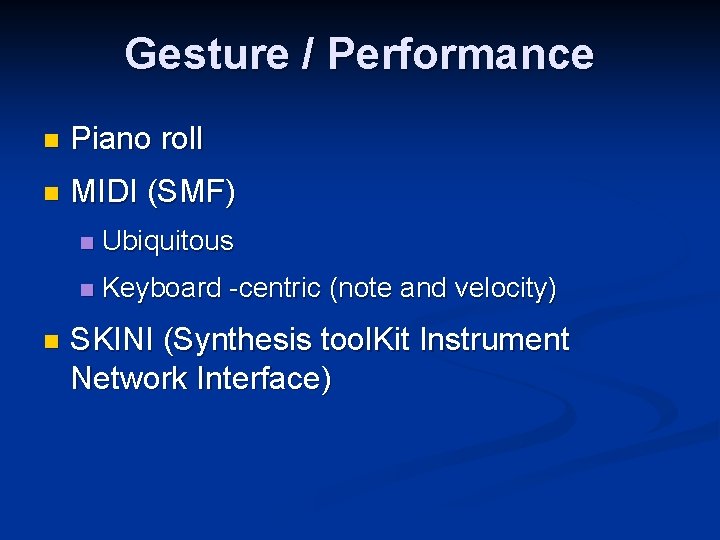 Gesture / Performance

Piano roll

MIDI (SMF)

Ubiquitous

Keyboard -centric (note and velocity)

SKINI (Synthesis toolKit Instrument Network Interface)